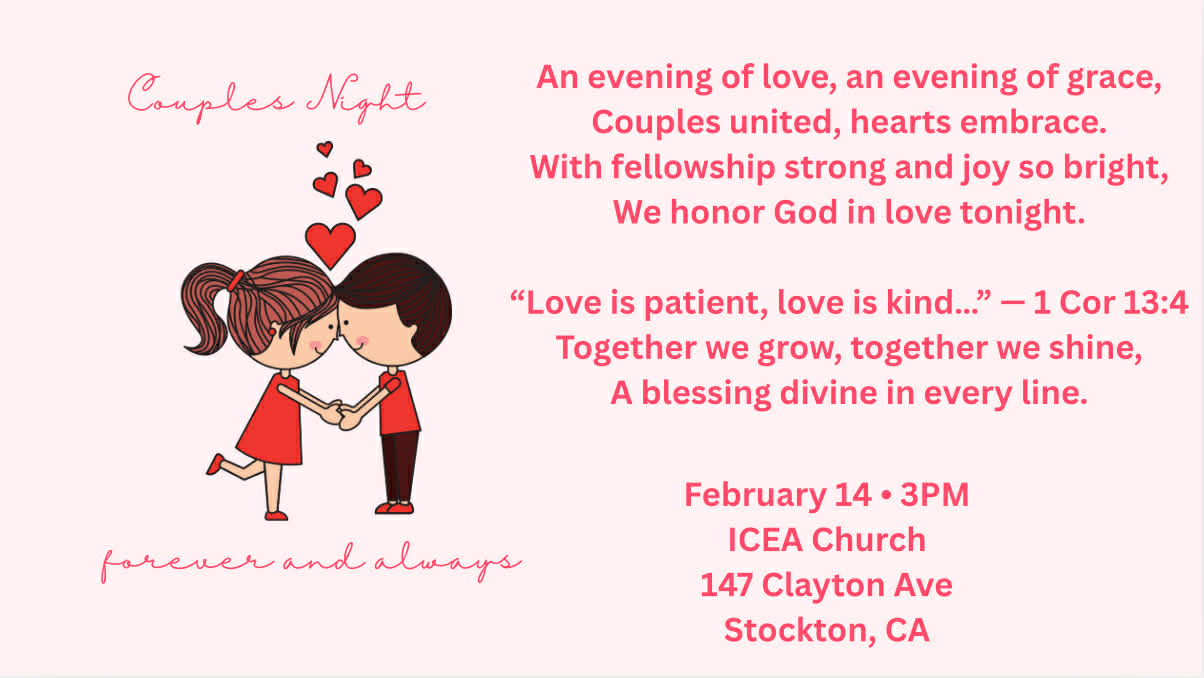 Couples Night

forever and always

An evening of love, an evening of grace,
Couples united, hearts embrace.
With fellowship strong and joy so bright,
We honor God in love tonight.

“Love is patient, love is kind...” — 1 Cor 13:4
Together we grow, together we shine,
A blessing divine in every line.

February 14 • 3PM
ICEA Church
147 Clayton Ave
Stockton, CA